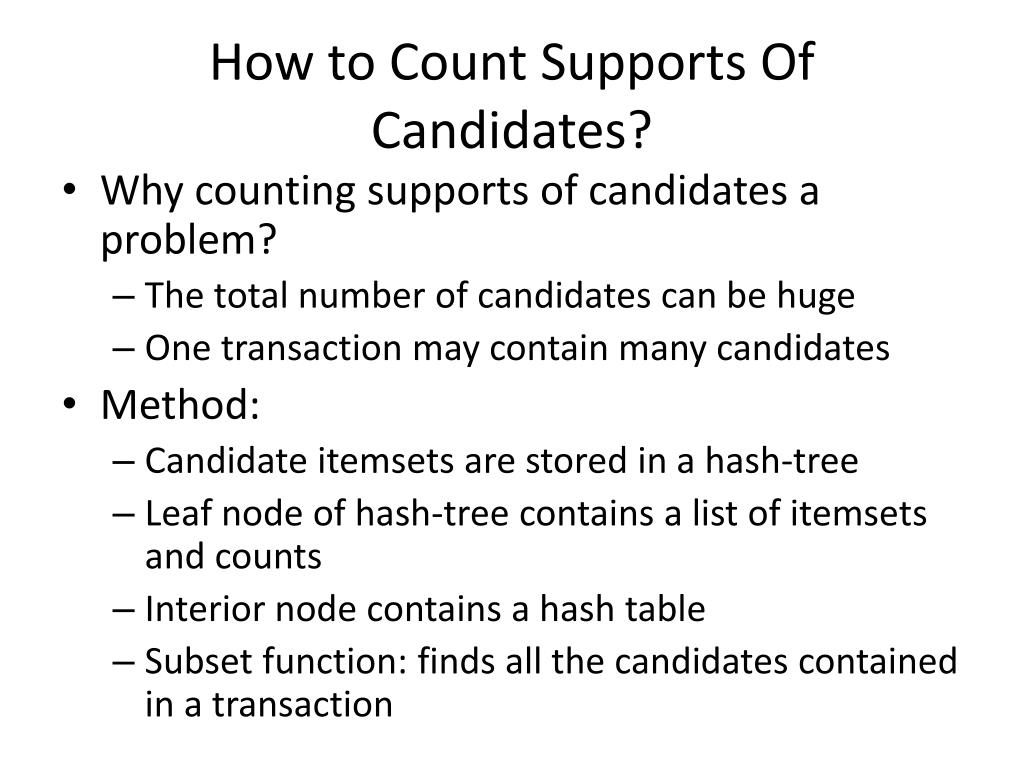 How to Count Supports Of Candidates?

• Why counting supports of candidates a problem?
  – The total number of candidates can be huge
  – One transaction may contain many candidates
• Method:
  – Candidate itemsets are stored in a hash-tree
  – Leaf node of hash-tree contains a list of itemsets and counts
  – Interior node contains a hash table
  – Subset function: finds all the candidates contained in a transaction